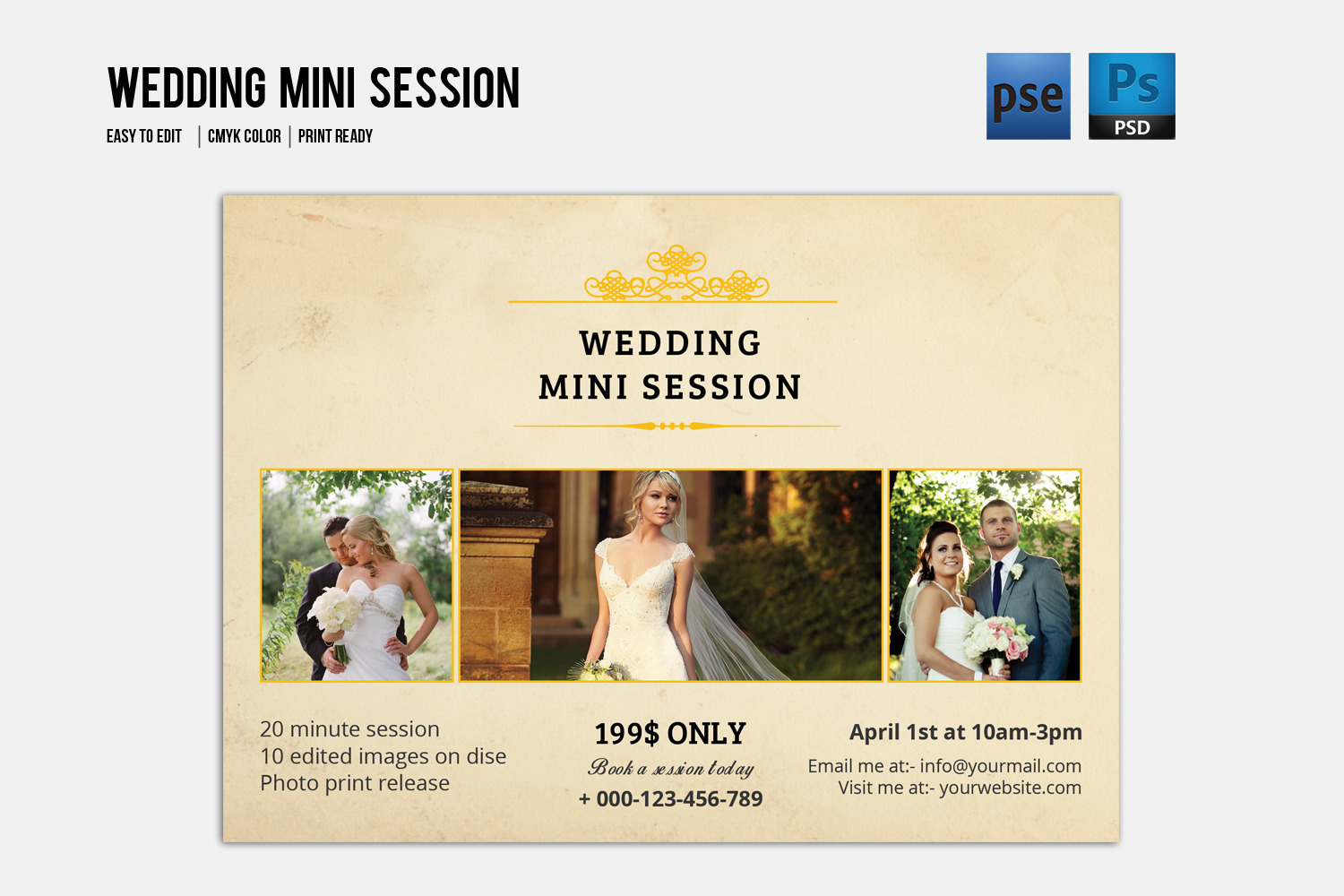 WEDDING MINI SESSION

EASY TO EDIT | CMYK COLOR | PRINT READY

pse

Ps PSD

WEDDING MINI SESSION

20 minute session
10 edited images on dise
Photo print release

199$ ONLY
Book a session today
+ 000-123-456-789

April 1st at 10am-3pm
Email me at:- info@yourmail.com
Visit me at:- yourwebsite.com